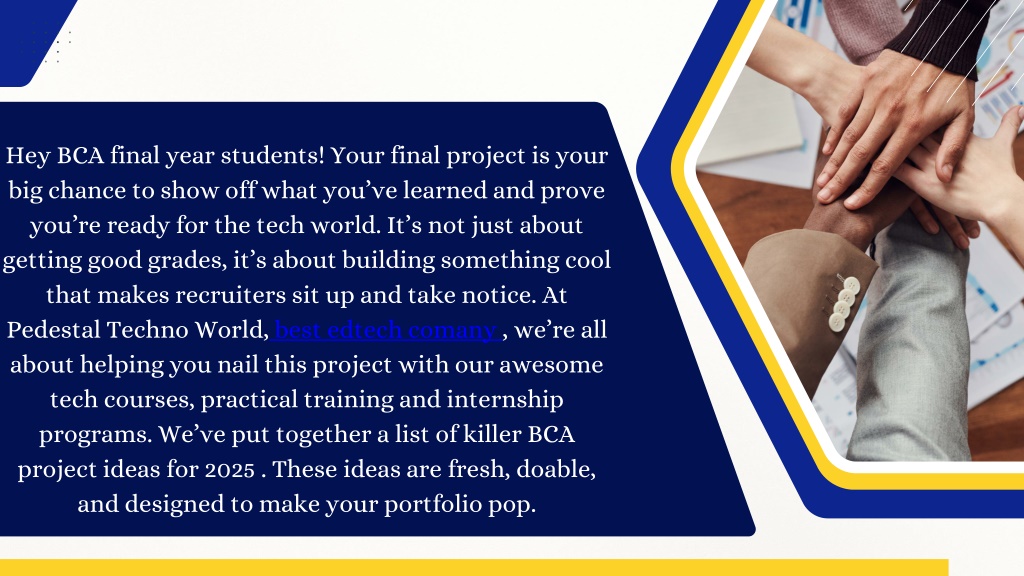 Hey BCA final year students! Your final project is your big chance to show off what you've learned and prove you're ready for the tech world. It's not just about getting good grades, it's about building something cool that makes recruiters sit up and take notice. At Pedestal Techno World, best edtech comany , we're all about helping you nail this project with our awesome tech courses, practical training and internship programs. We've put together a list of killer BCA project ideas for 2025 . These ideas are fresh, doable, and designed to make your portfolio pop.